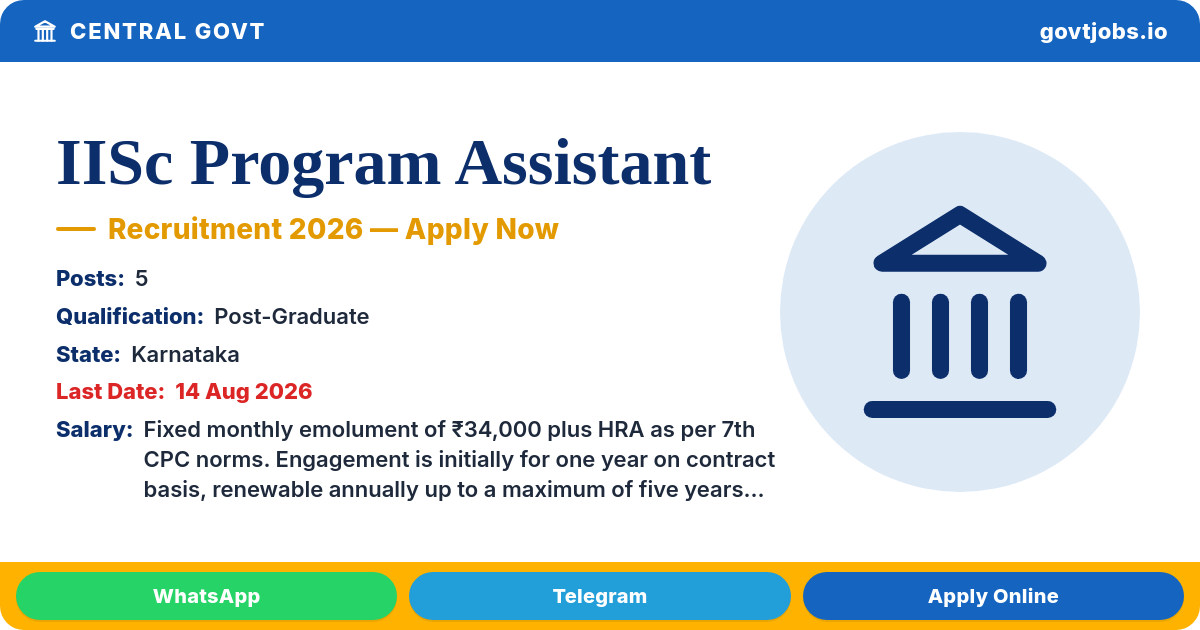 CENTRAL GOVT

govtjobs.io

IISc Program Assistant

— Recruitment 2026 — Apply Now

Posts: 5

Qualification: Post-Graduate

State: Karnataka

Last Date: 14 Aug 2026

Salary: Fixed monthly emolument of ₹34,000 plus HRA as per 7th CPC norms. Engagement is initially for one year on contract basis, renewable annually up to a maximum of five years...

WhatsApp

Telegram

Apply Online